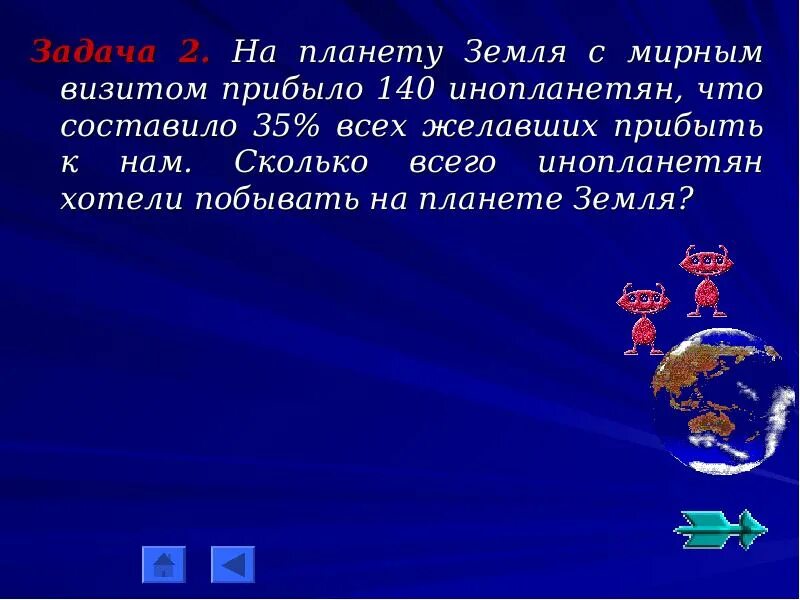 Задача 2. На планету Земля с мирным визитом прибыло 140 инопланетян, что составило 35% всех желавших прибыть к нам. Сколько всего инопланетян хотели побывать на планете Земля?